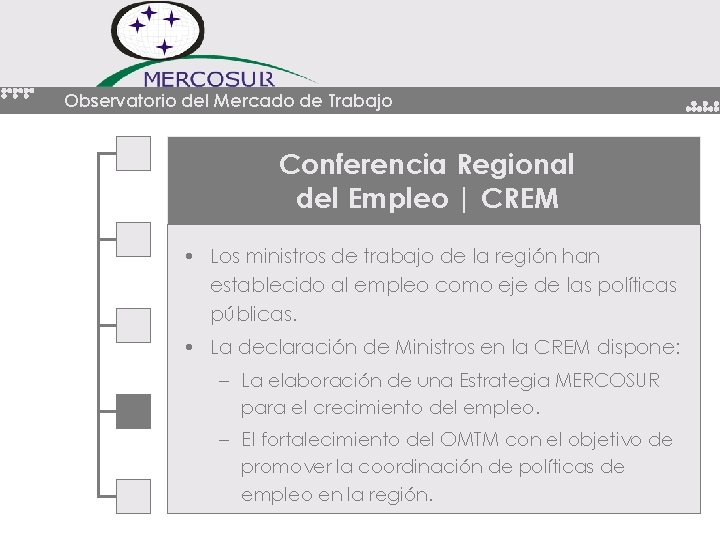 MERCOSUR

Observatorio del Mercado de Trabajo

Conferencia Regional del Empleo | CREM

• Los ministros de trabajo de la región han establecido al empleo como eje de las políticas públicas.

• La declaración de Ministros en la CREM dispone:

– La elaboración de una Estrategia MERCOSUR para el crecimiento del empleo.

– El fortalecimiento del OMTM con el objetivo de promover la coordinación de políticas de empleo en la región.